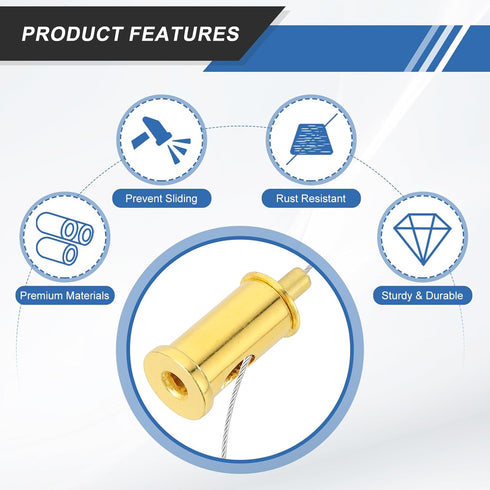 PRODUCT FEATURES

Prevent Sliding

Rust Resistant

Premium Materials

Sturdy & Durable